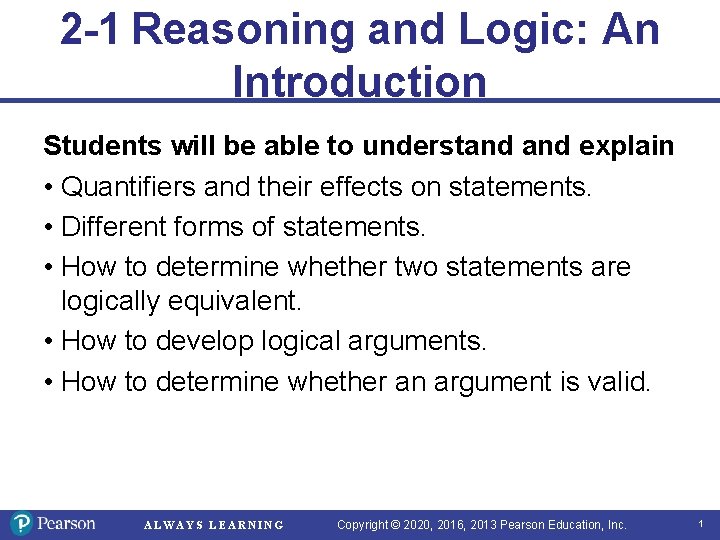 2-1 Reasoning and Logic: An Introduction

Students will be able to understand and explain

• Quantifiers and their effects on statements.

• Different forms of statements.

• How to determine whether two statements are logically equivalent.

• How to develop logical arguments.

• How to determine whether an argument is valid.

Pearson ALWAYS LEARNING Copyright © 2020, 2016, 2013 Pearson Education, Inc. 1